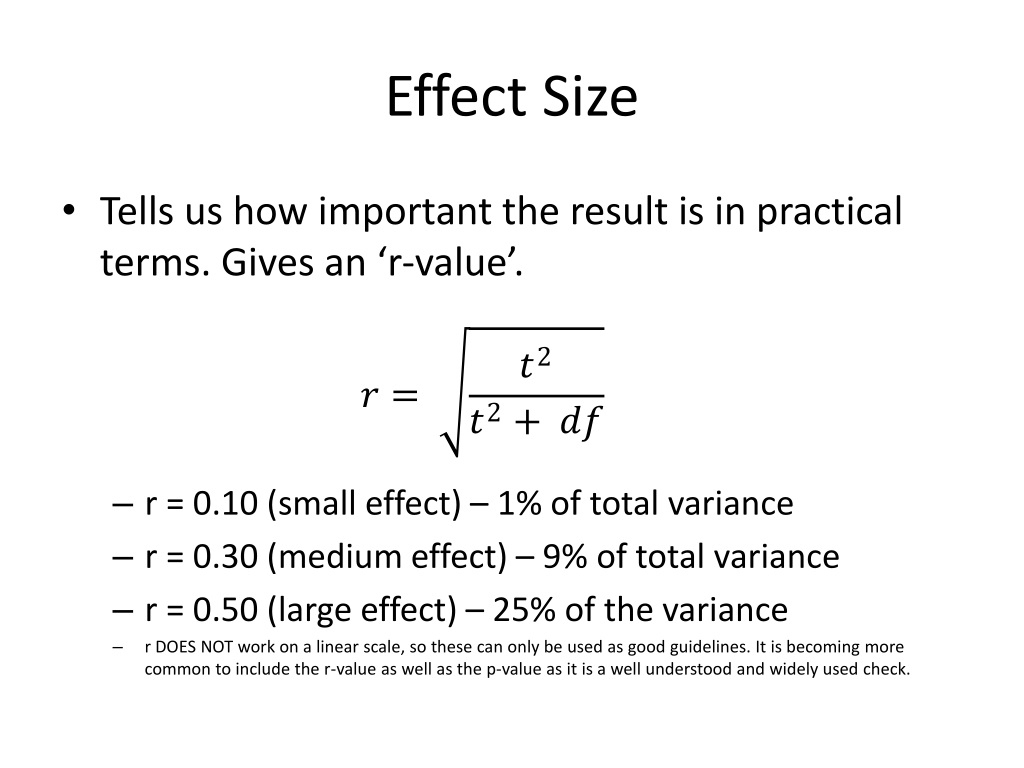 Effect Size

• Tells us how important the result is in practical terms. Gives an ‘r-value’.

$r = \sqrt{\frac{t^2}{t^2 + df}}$

– r = 0.10 (small effect) – 1% of total variance
– r = 0.30 (medium effect) – 9% of total variance
– r = 0.50 (large effect) – 25% of the variance
– r DOES NOT work on a linear scale, so these can only be used as good guidelines. It is becoming more common to include the r-value as well as the p-value as it is a well understood and widely used check.